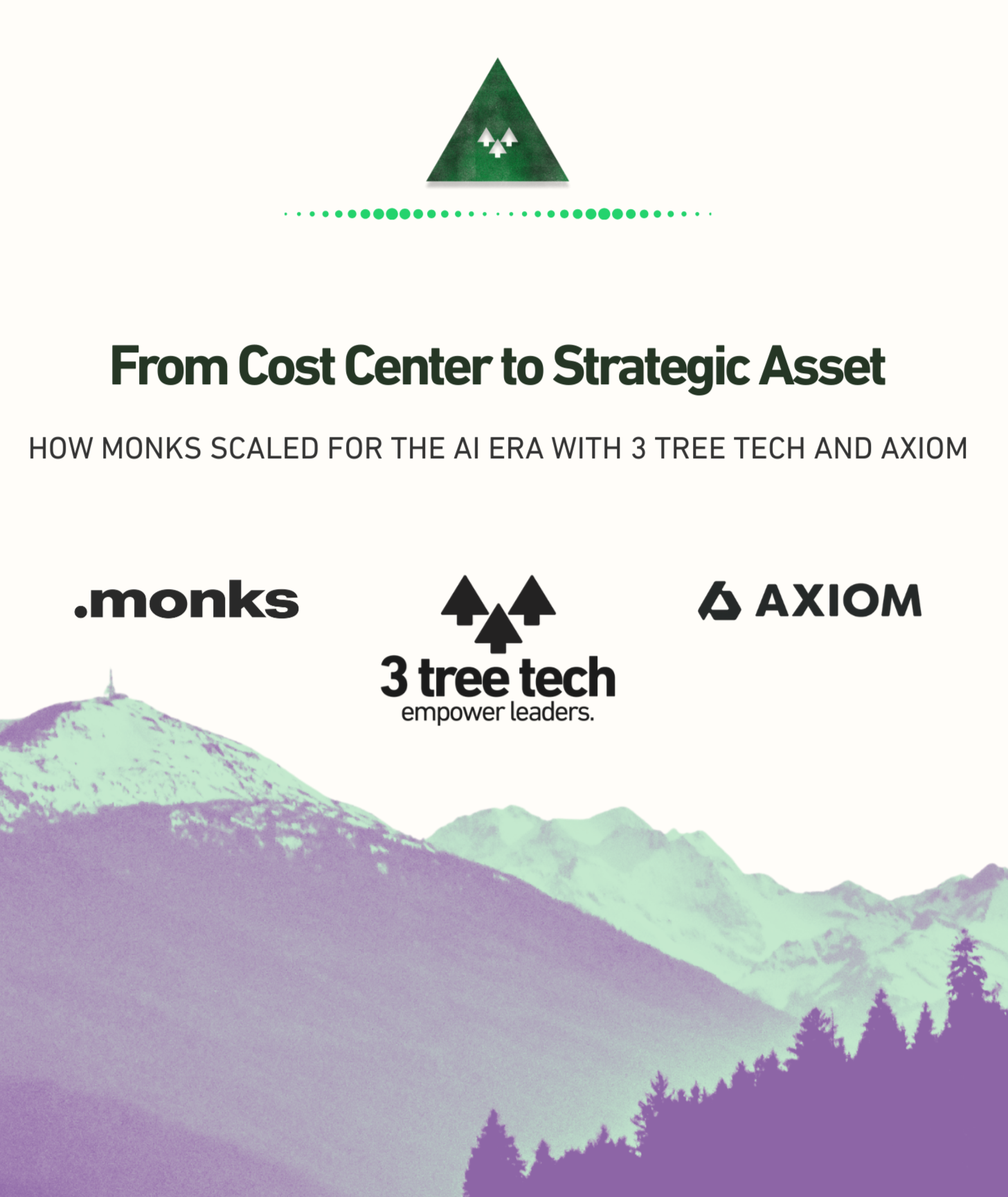 From Cost Center to Strategic Asset

HOW MONKS SCALED FOR THE AI ERA WITH 3 TREE TECH AND AXIOM

.monks

3 tree tech
empower leaders.

AXIOM